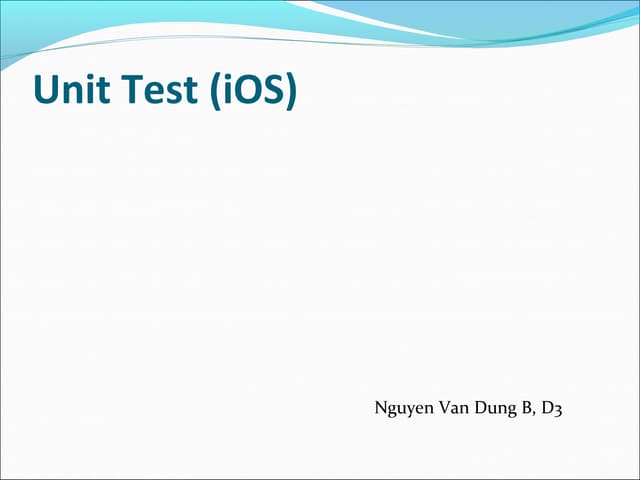 Unit Test (iOS)

Nguyen Van Dung B, D3